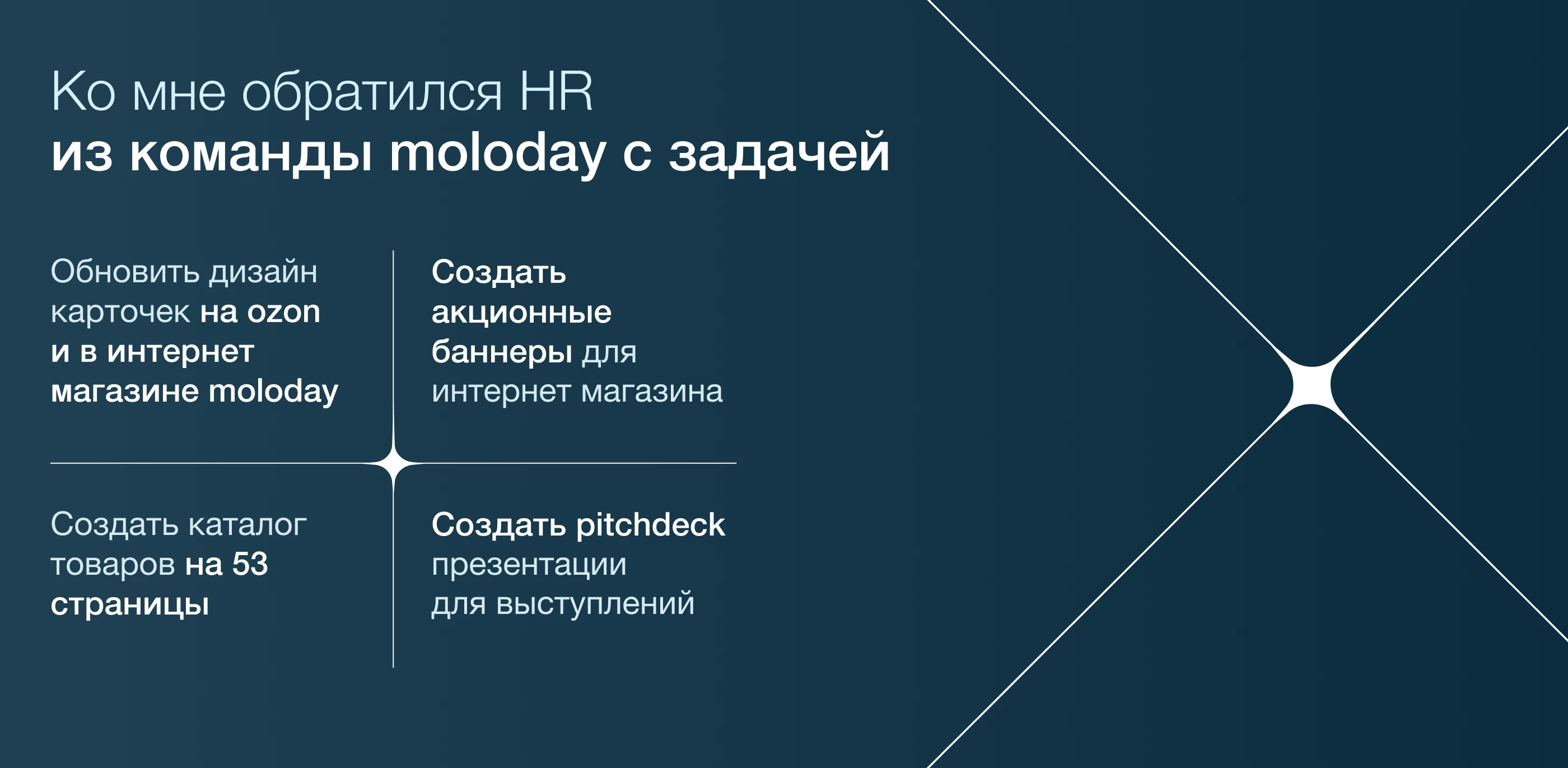 Ко мне обратился HR
из команды moloday с задачей

Обновить дизайн карточек на ozon и в интернет магазине moloday

Создать акционные баннеры для интернет магазина

Создать каталог товаров на 53 страницы

Создать pitchdeck презентации для выступлений